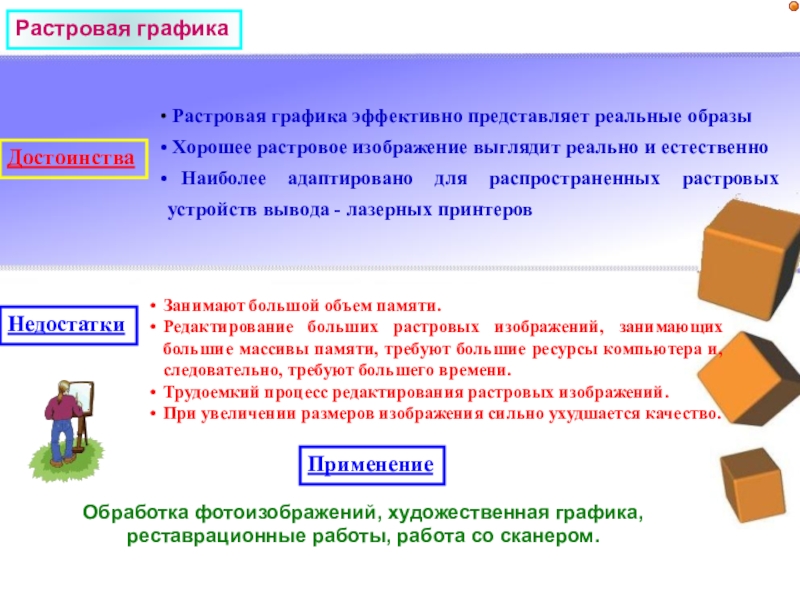 Растровая графика

Достоинства

• Растровая графика эффективно представляет реальные образы
• Хорошее растровое изображение выглядит реально и естественно
• Наиболее адаптировано для распространенных растровых устройств вывода - лазерных принтеров

Недостатки

• Занимают большой объем памяти.
• Редактирование больших растровых изображений, занимающих большие массивы памяти, требуют большие ресурсы компьютера и, следовательно, требуют большего времени.
• Трудоемкий процесс редактирования растровых изображений.
• При увеличении размеров изображения сильно ухудшается качество.

Применение

Обработка фотоизображений, художественная графика, реставрационные работы, работа со сканером.